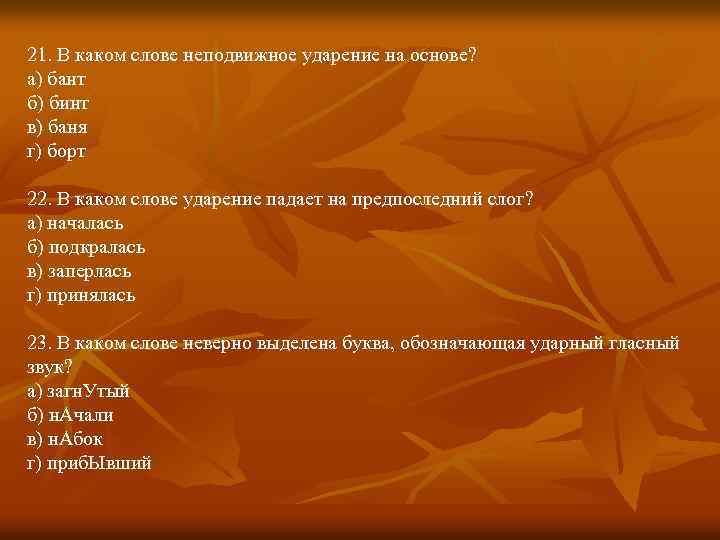 21. В каком слове неподвижное ударение на основе?
а) бант
б) бинт
в) баня
г) борт

22. В каком слове ударение падает на предпоследний слог?
а) началась
б) подкралась
в) заперлась
г) принялась

23. В каком слове неверно выделена буква, обозначающая ударный гласный звук?
а) загнУтый
б) нАчали
в) нАбок
г) прибЫвший